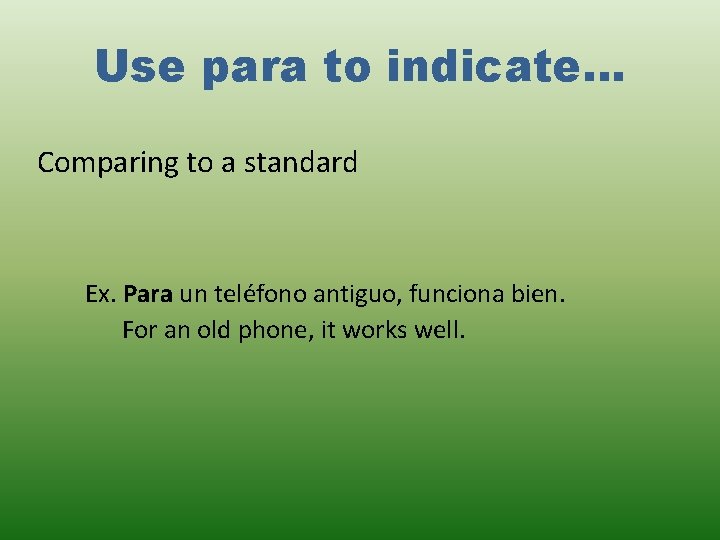 Use para to indicate…

Comparing to a standard

Ex. Para un teléfono antiguo, funciona bien.
For an old phone, it works well.